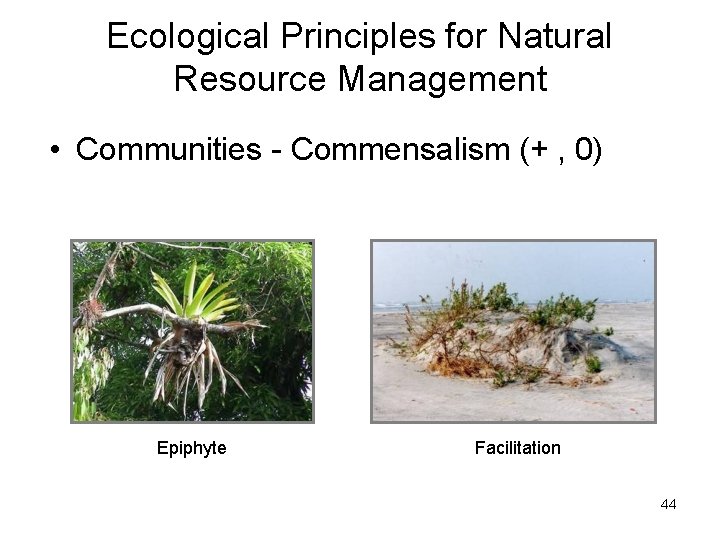 Ecological Principles for Natural Resource Management

• Communities - Commensalism (+ , 0)

Epiphyte

Facilitation

44